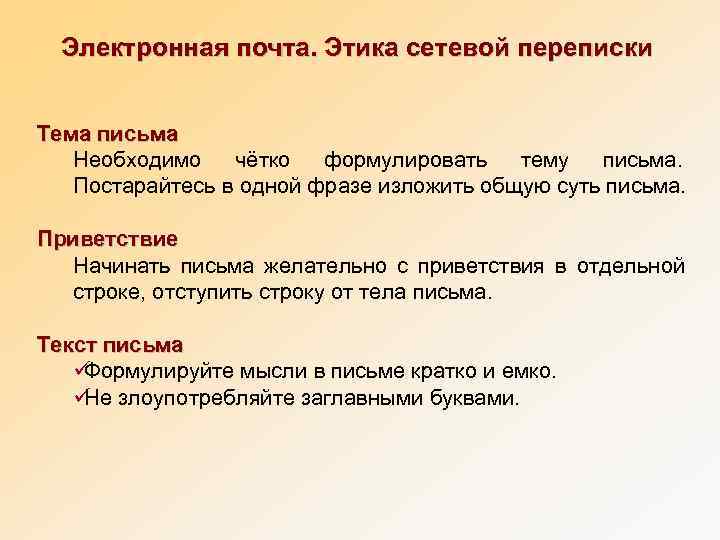 Электронная почта. Этика сетевой переписки

Тема письма
Необходимо чётко формулировать тему письма. Постарайтесь в одной фразе изложить общую суть письма.

Приветствие
Начинать письма желательно с приветствия в отдельной строке, отступить строку от тела письма.

Текст письма
✓Формулируйте мысли в письме кратко и емко.
✓Не злоупотребляйте заглавными буквами.